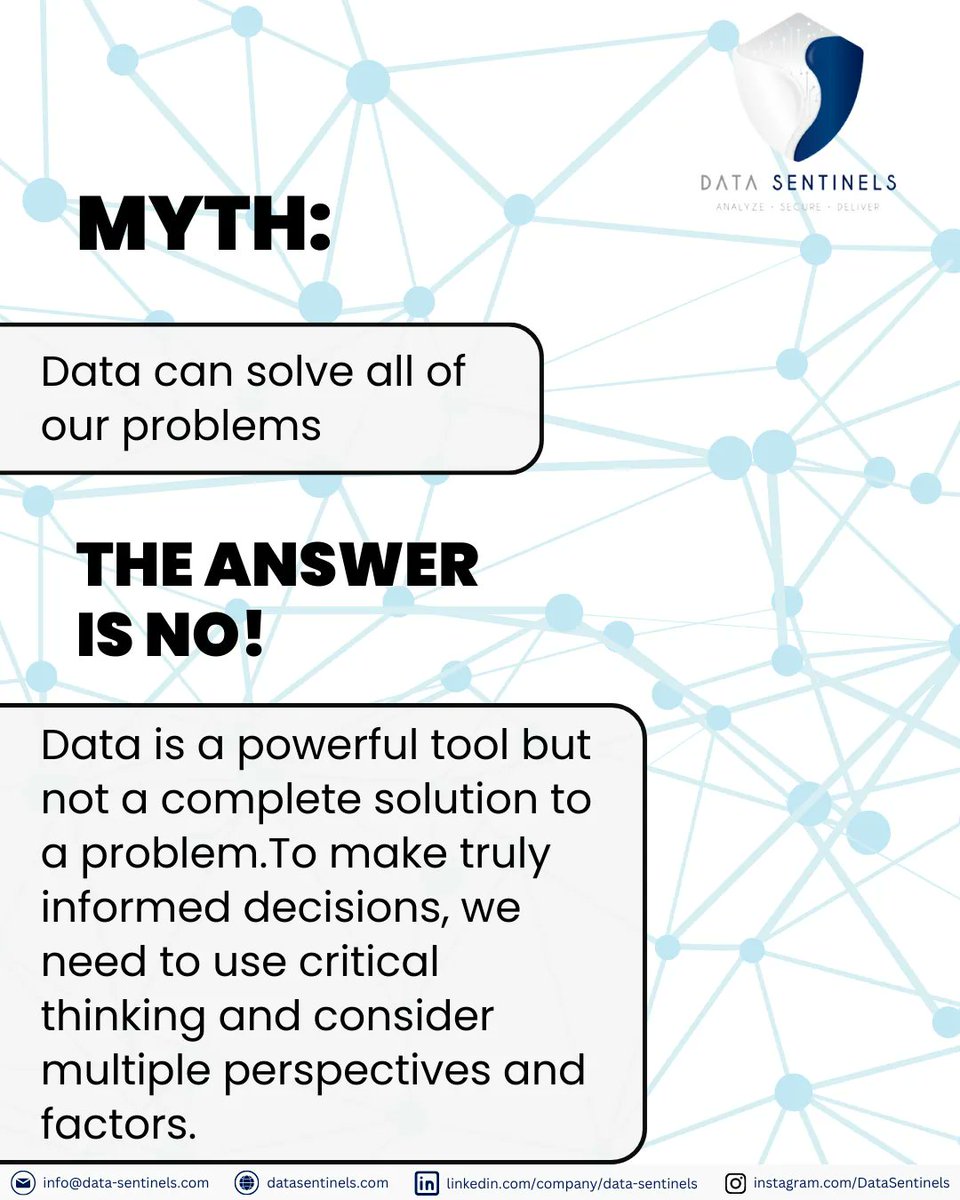 DATA SENTINELS
ANALYZE • SECURE • DELIVER

MYTH:

Data can solve all of our problems

THE ANSWER IS NO!

Data is a powerful tool but not a complete solution to a problem.To make truly informed decisions, we need to use critical thinking and consider multiple perspectives and factors.

info@data-sentinels.com datasentinels.com linkedin.com/company/data-sentinels instagram.com/DataSentinels